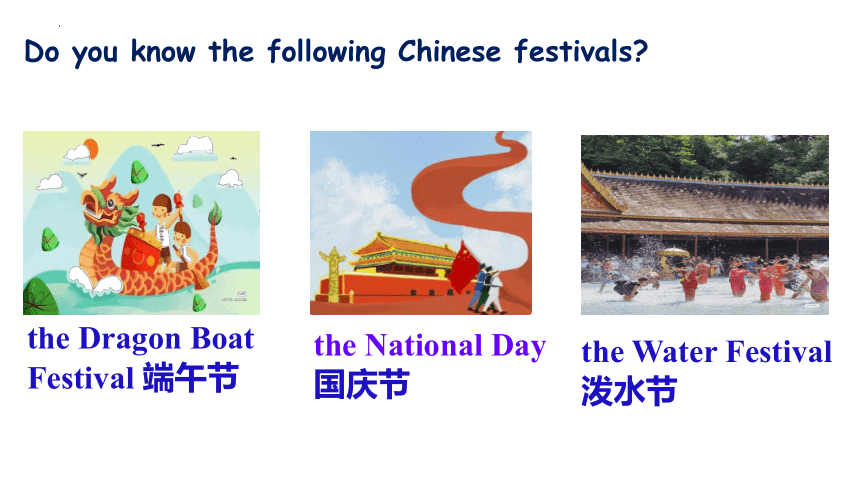 Do you know the following Chinese festivals?

the Dragon Boat Festival 端午节

the National Day 国庆节

the Water Festival 泼水节